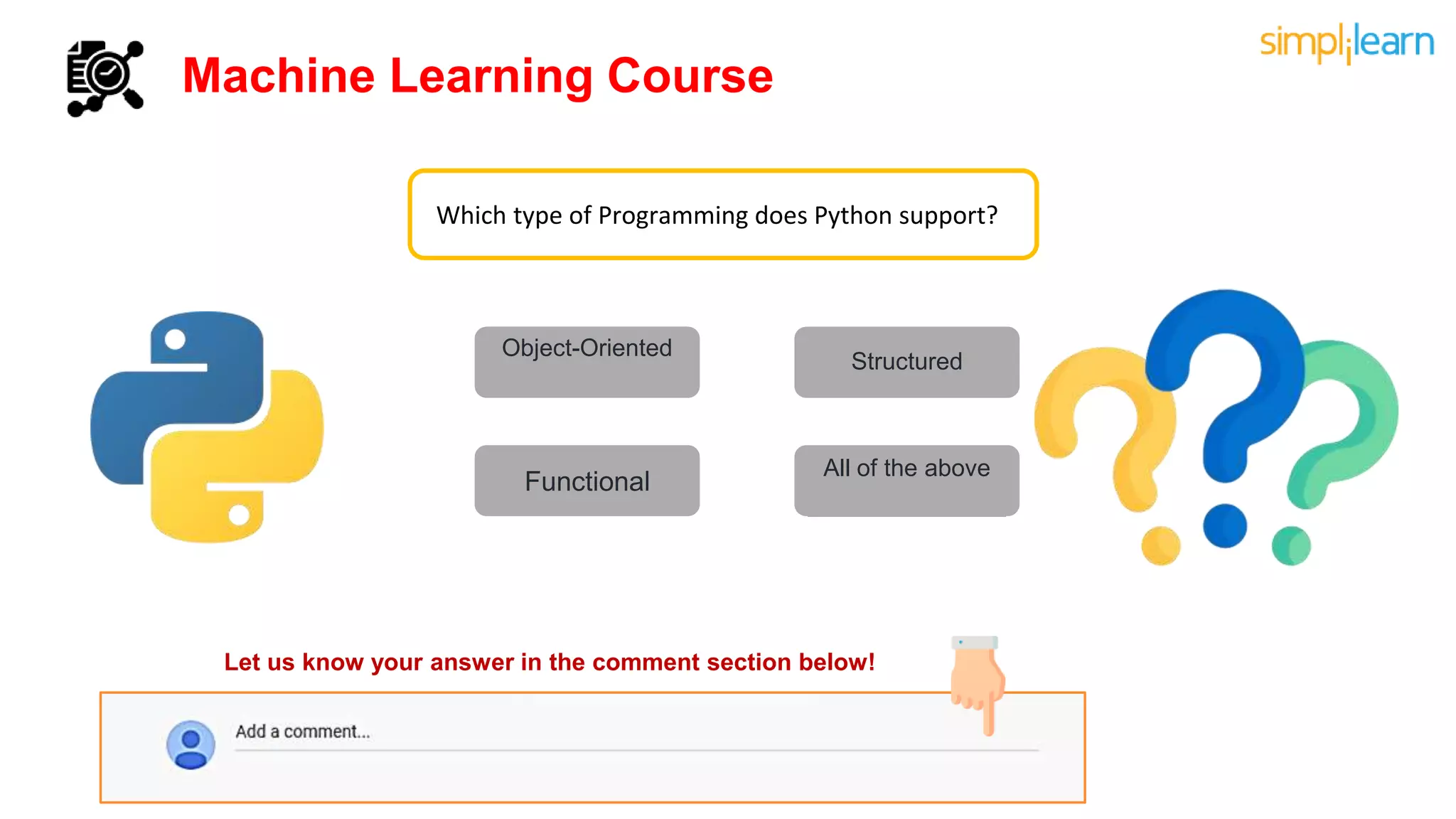 Machine Learning Course

simplilearn

Which type of Programming does Python support?

Object-Oriented

Structured

Functional

All of the above

Let us know your answer in the comment section below!

Add a comment...